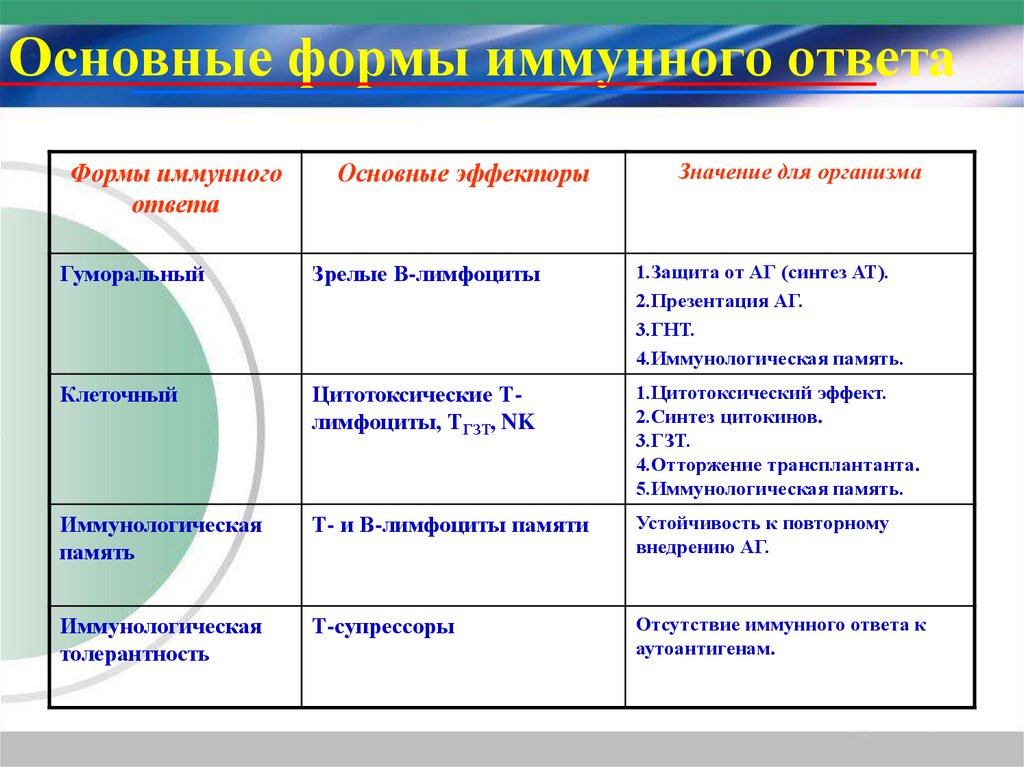 Основные формы иммунного ответа

| Формы иммунного ответа | Основные эффекторы | Значение для организма |
|---|---|---|
| Гуморальный | Зрелые В-лимфоциты | 1.Защита от АГ (синтез АТ). 2.Презентация АГ. 3.ГНТ. 4.Иммунологическая память. |
| Клеточный | Цитотоксические Т-лимфоциты, $Т_{ГЗТ}$, NK | 1.Цитотоксический эффект. 2.Синтез цитокинов. 3.ГЗТ. 4.Отторжение трансплантанта. 5.Иммунологическая память. |
| Иммунологическая память | Т- и В-лимфоциты памяти | Устойчивость к повторному внедрению АГ. |
| Иммунологическая толерантность | Т-супрессоры | Отсутствие иммунного ответа к аутоантигенам. |